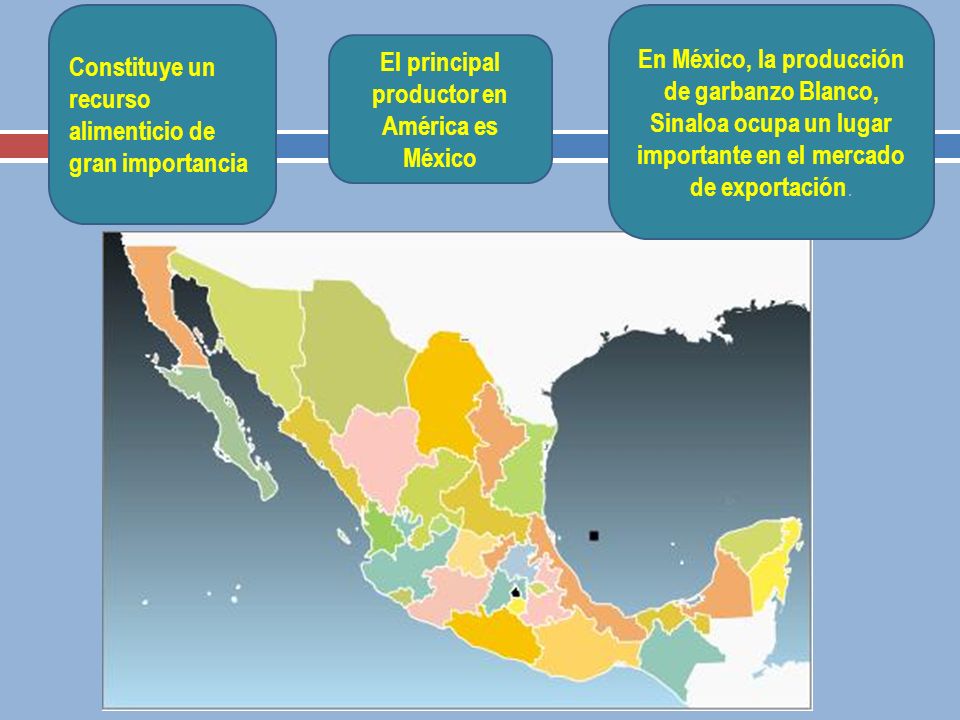 Constituye un recurso alimenticio de gran importancia

El principal productor en América es México

En México, la producción de garbanzo Blanco, Sinaloa ocupa un lugar importante en el mercado de exportación.